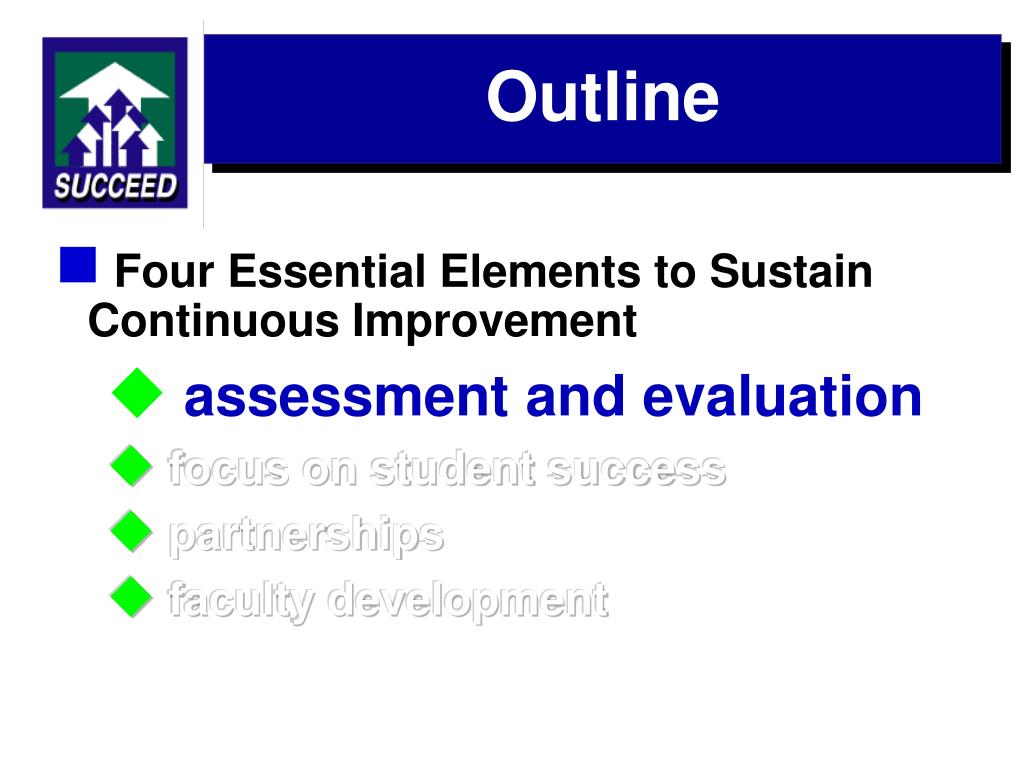 SUCCEED

Outline

Four Essential Elements to Sustain Continuous Improvement

assessment and evaluation

focus on student success

partnerships

faculty development